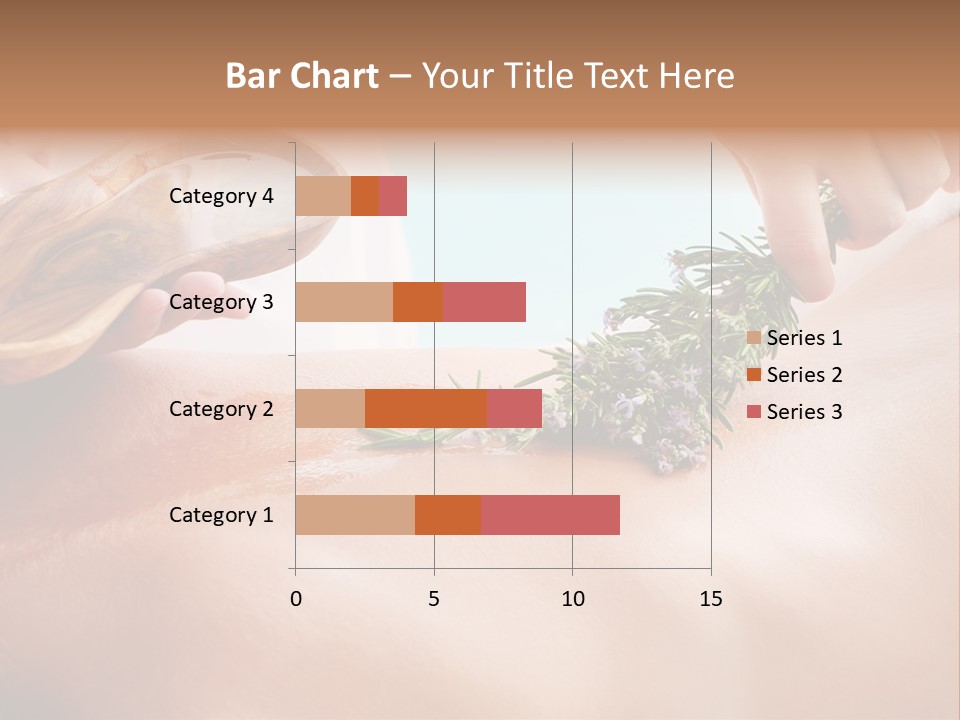 Bar Chart – Your Title Text Here

Category 4
Category 3
Category 2
Category 1

0
5
10
15

Series 1
Series 2
Series 3